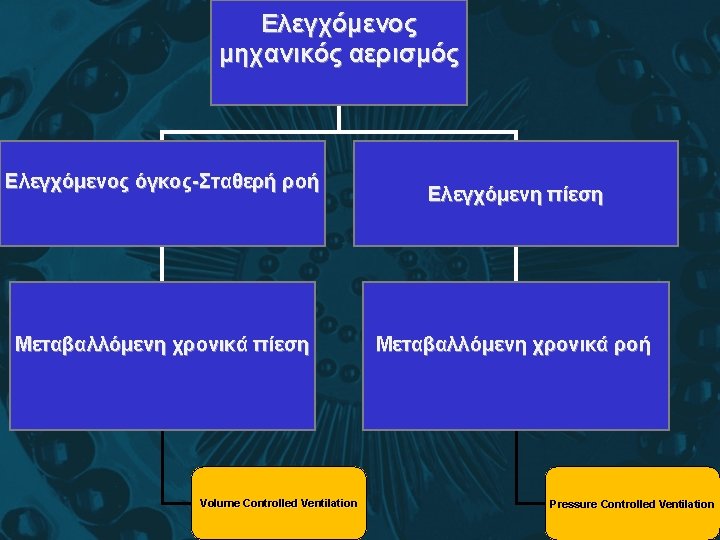 Ελεγχόμενος μηχανικός αερισμός

Ελεγχόμενος όγκος-Σταθερή ροή

Μεταβαλλόμενη χρονικά πίεση

Volume Controlled Ventilation

Ελεγχόμενη πίεση

Μεταβαλλόμενη χρονικά ροή

Pressure Controlled Ventilation